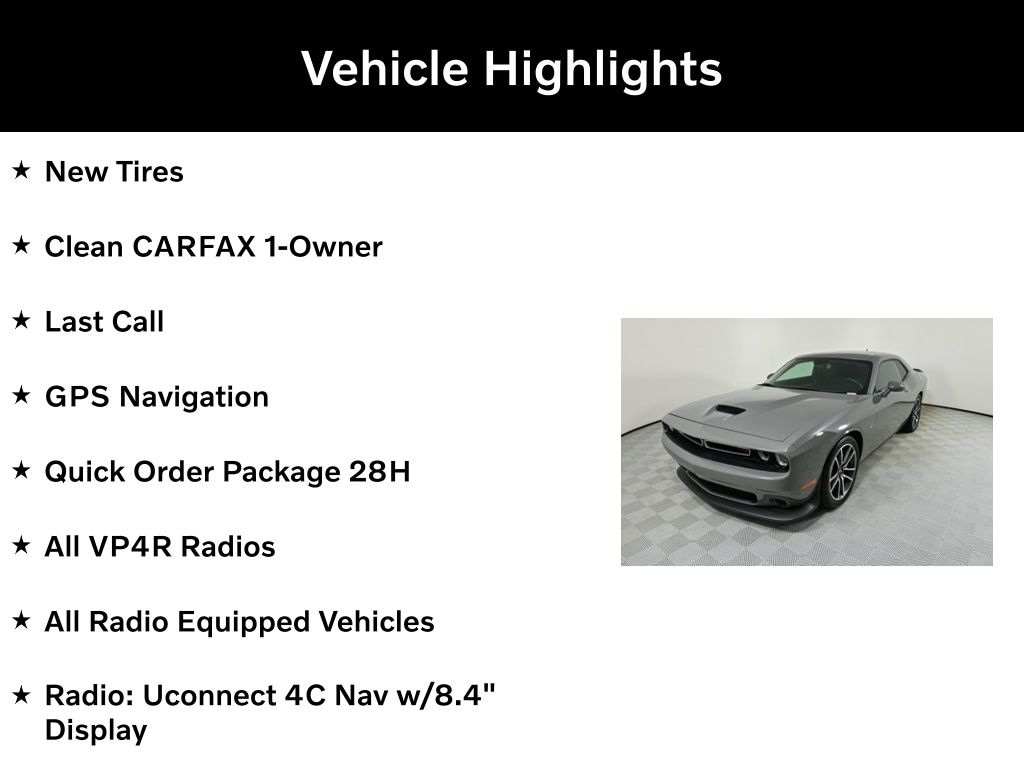 Vehicle Highlights

★ New Tires

★ Clean CARFAX 1-Owner

★ Last Call

★ GPS Navigation

★ Quick Order Package 28H

★ All VP4R Radios

★ All Radio Equipped Vehicles

★ Radio: Uconnect 4C Nav w/8.4" Display